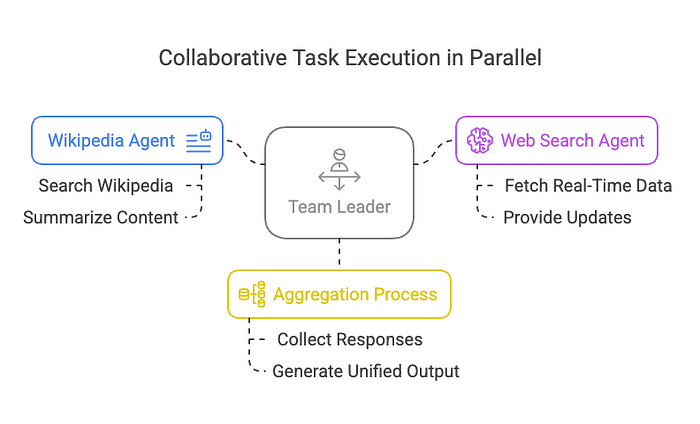 Collaborative Task Execution in Parallel

Wikipedia Agent

Search Wikipedia

Summarize Content

Team Leader

Web Search Agent

Fetch Real-Time Data

Provide Updates

Aggregation Process

Collect Responses

Generate Unified Output